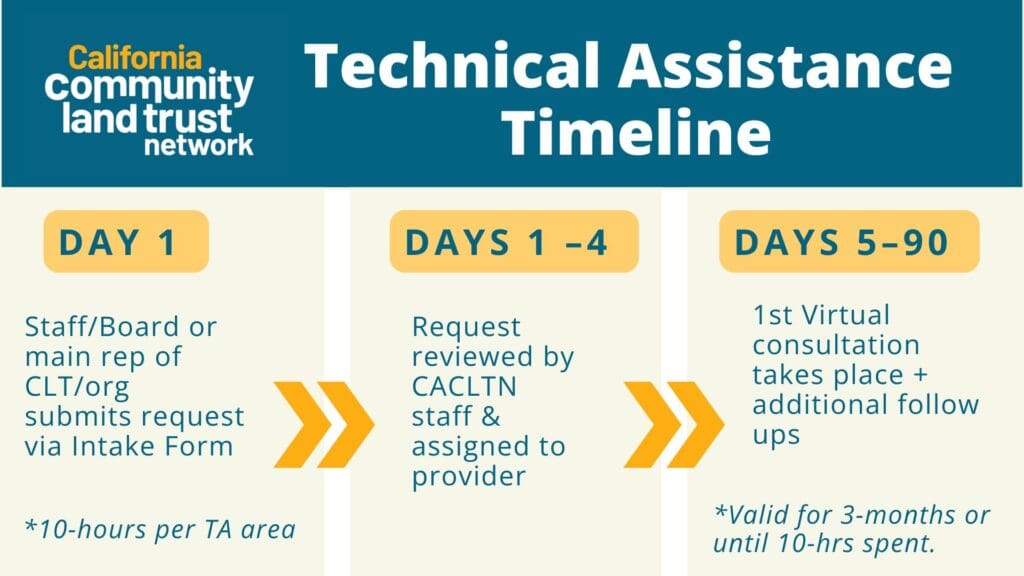 California community land trust network

Technical Assistance Timeline

DAY 1

Staff/Board or main rep of CLT/org submits request via Intake Form

*10-hours per TA area

DAYS 1 –4

Request reviewed by CACLTN staff & assigned to provider

DAYS 5–90

1st Virtual consultation takes place + additional follow ups

*Valid for 3-months or until 10-hrs spent.